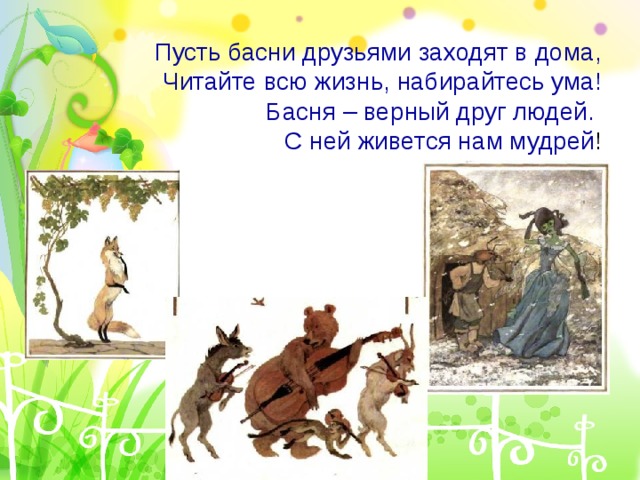 Пусть басни друзьями заходят в дома,
Читайте всю жизнь, набирайтесь ума!
Басня – верный друг людей.
С ней живется нам мудрей!